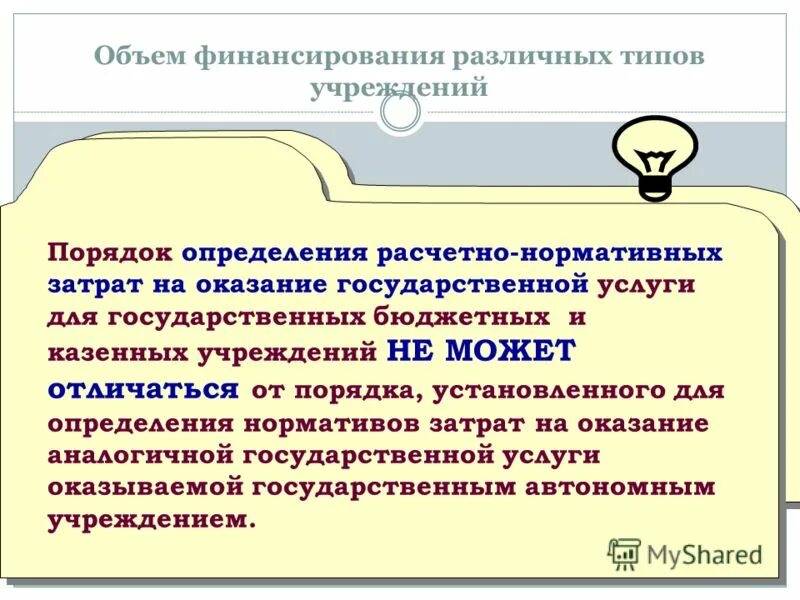 Объем финансирования различных типов учреждений

Порядок определения расчетно-нормативных затрат на оказание государственной услуги для государственных бюджетных и казенных учреждений НЕ МОЖЕТ отличаться от порядка, установленного для определения нормативов затрат на оказание аналогичной государственной услуги оказываемой государственным автономным учреждением.

MyShared